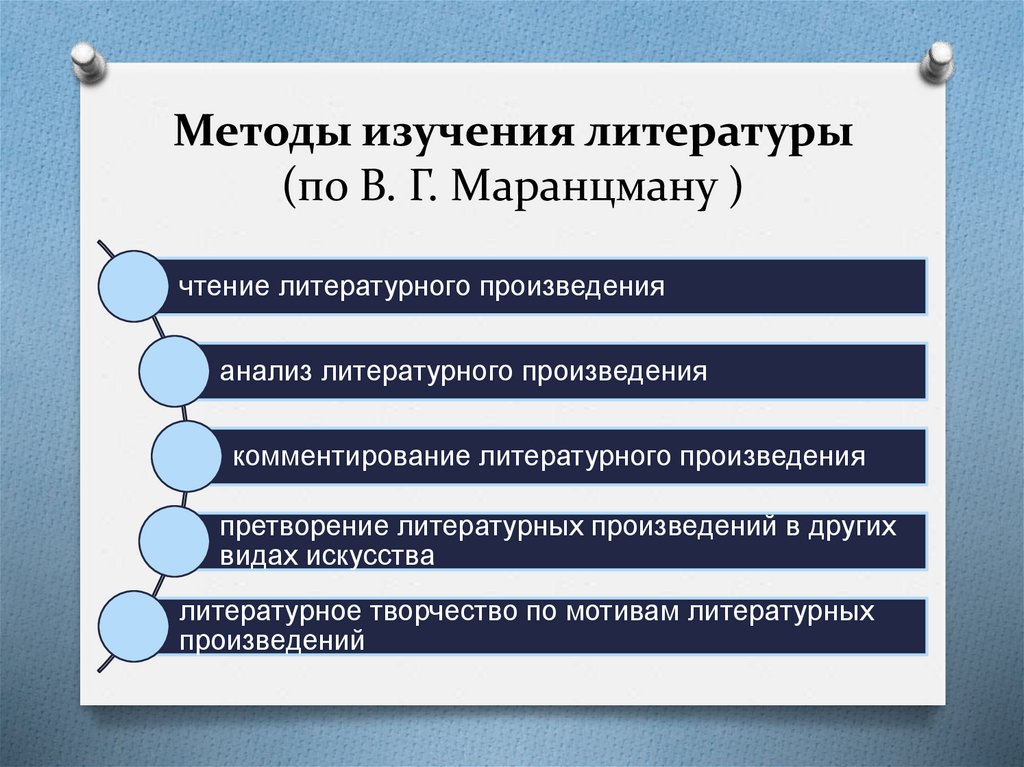 Методы изучения литературы
(по В. Г. Маранцману )

чтение литературного произведения

анализ литературного произведения

комментирование литературного произведения

претворение литературных произведений в других видах искусства

литературное творчество по мотивам литературных произведений